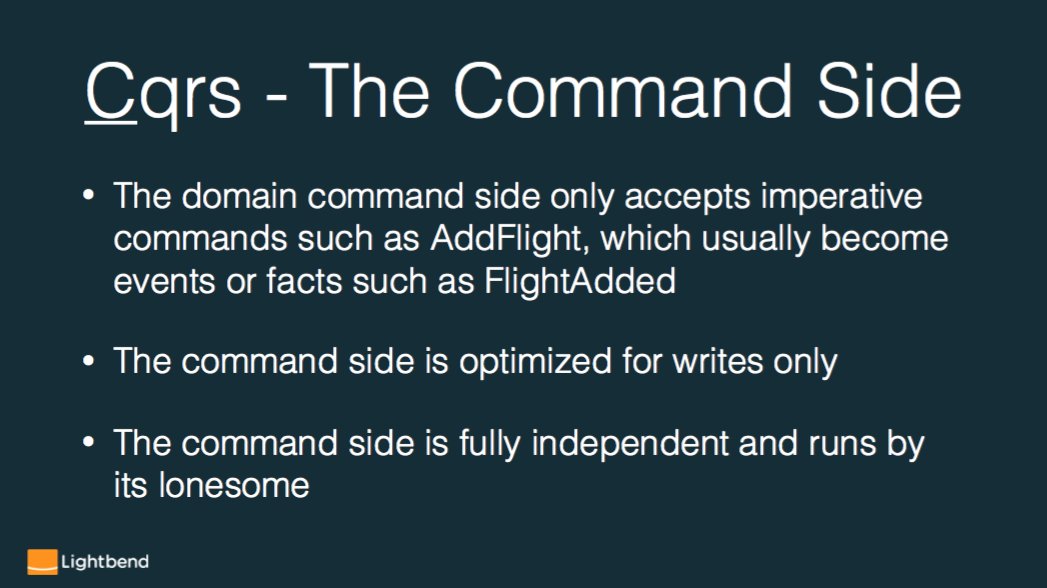 Cqrs - The Command Side

• The domain command side only accepts imperative commands such as AddFlight, which usually become events or facts such as FlightAdded

• The command side is optimized for writes only

• The command side is fully independent and runs by its lonesome

Lightbend